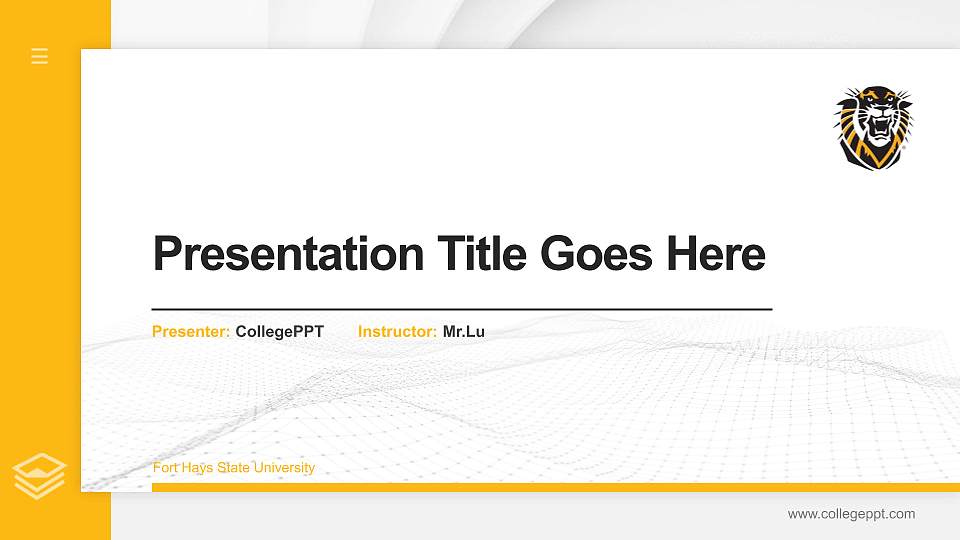 Presentation Title Goes Here

Presenter: CollegePPT Instructor: Mr.Lu

Fort Hays State University

www.collegeppt.com